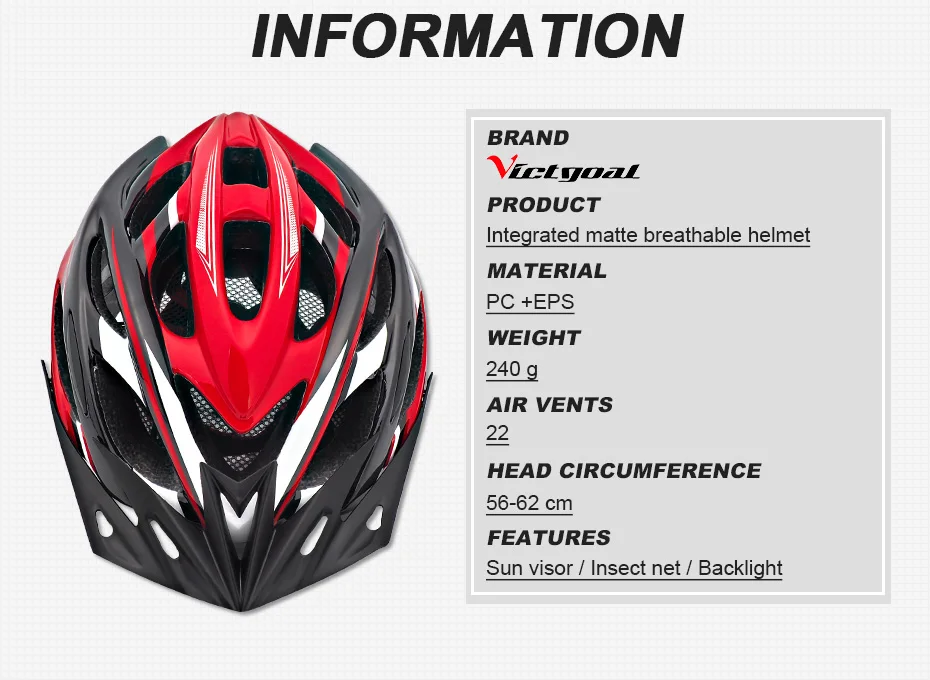 INFORMATION

BRAND
Victgoal

PRODUCT
Integrated matte breathable helmet

MATERIAL
PC +EPS

WEIGHT
240 g

AIR VENTS
22

HEAD CIRCUMFERENCE
56-62 cm

FEATURES
Sun visor / Insect net / Backlight